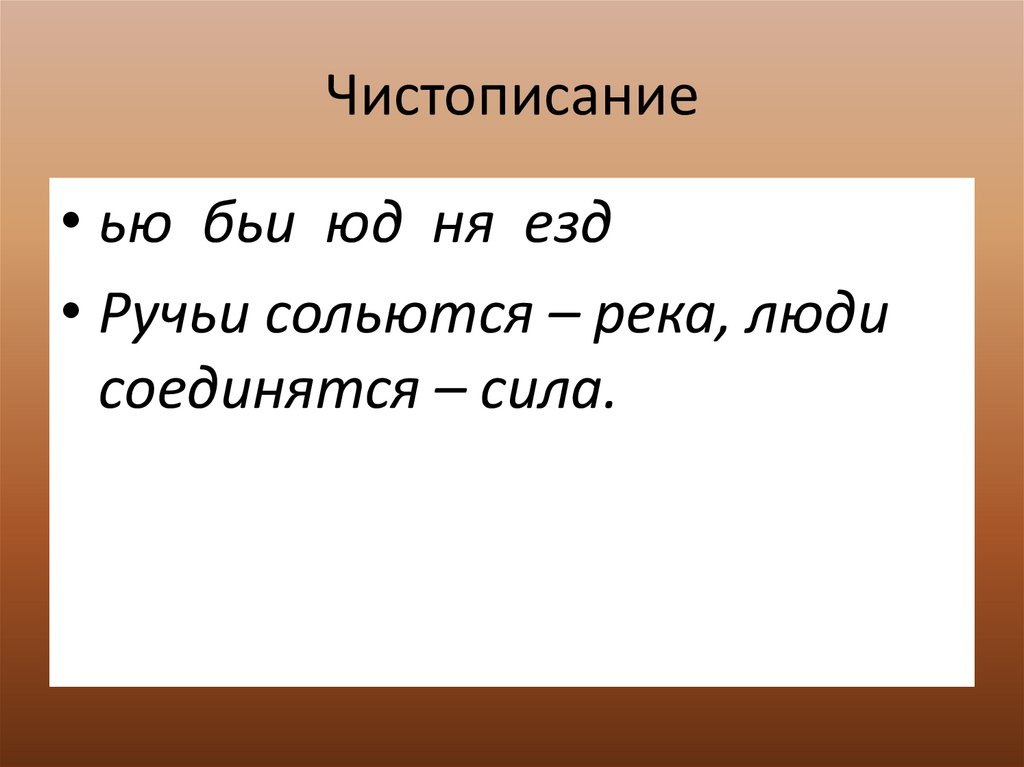 Чистописание

• ью бьи юд ня езд

• Ручьи сольются – река, люди соединятся – сила.